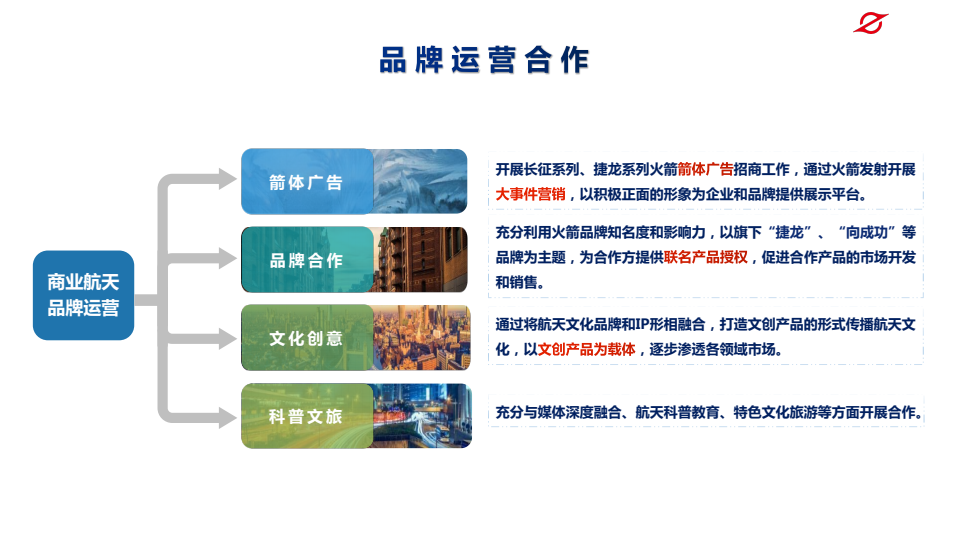 品牌运营合作

商业航天品牌运营

箭体广告

开展长征系列、捷龙系列火箭箭体广告招商工作，通过火箭发射开展大事件营销，以积极正面的形象为企业和品牌提供展示平台。

品牌合作

充分利用火箭品牌知名度和影响力，以旗下“捷龙”、“向成功”等品牌为主题，为合作方提供联名产品授权，促进合作产品的市场开发和销售。

文化创意

通过将航天文化品牌和IP形相融合，打造文创产品的形式传播航天文化，以文创产品为载体，逐步渗透各领域市场。

科普文旅

充分与媒体深度融合、航天科普教育、特色文化旅游等方面开展合作。